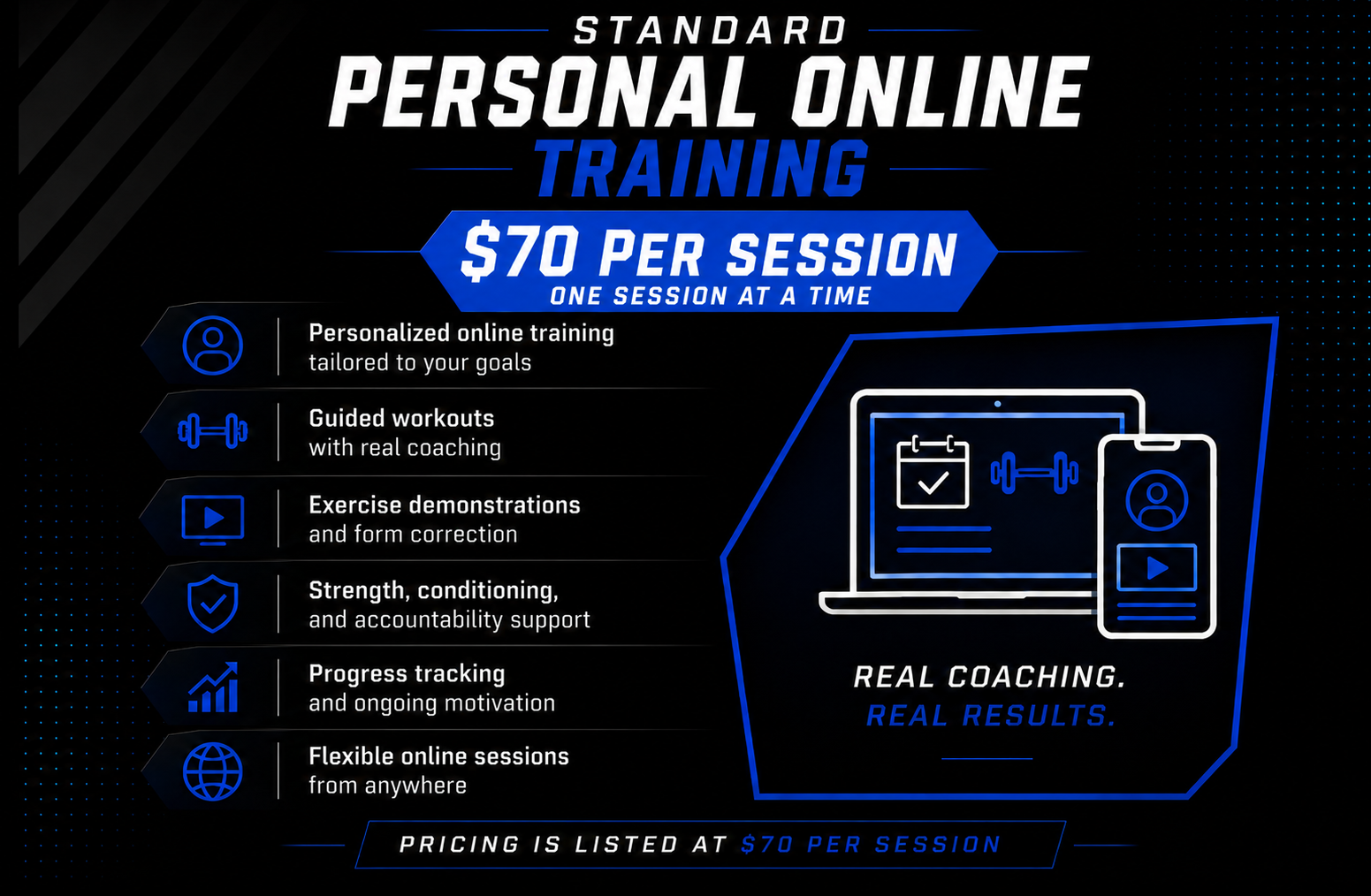 STANDARD
PERSONAL ONLINE
TRAINING

$70 PER SESSION
ONE SESSION AT A TIME

Personalized online training tailored to your goals

Guided workouts with real coaching

Exercise demonstrations and form correction

Strength, conditioning, and accountability support

Progress tracking and ongoing motivation

Flexible online sessions from anywhere

REAL COACHING.
REAL RESULTS.

PRICING IS LISTED AT $70 PER SESSION